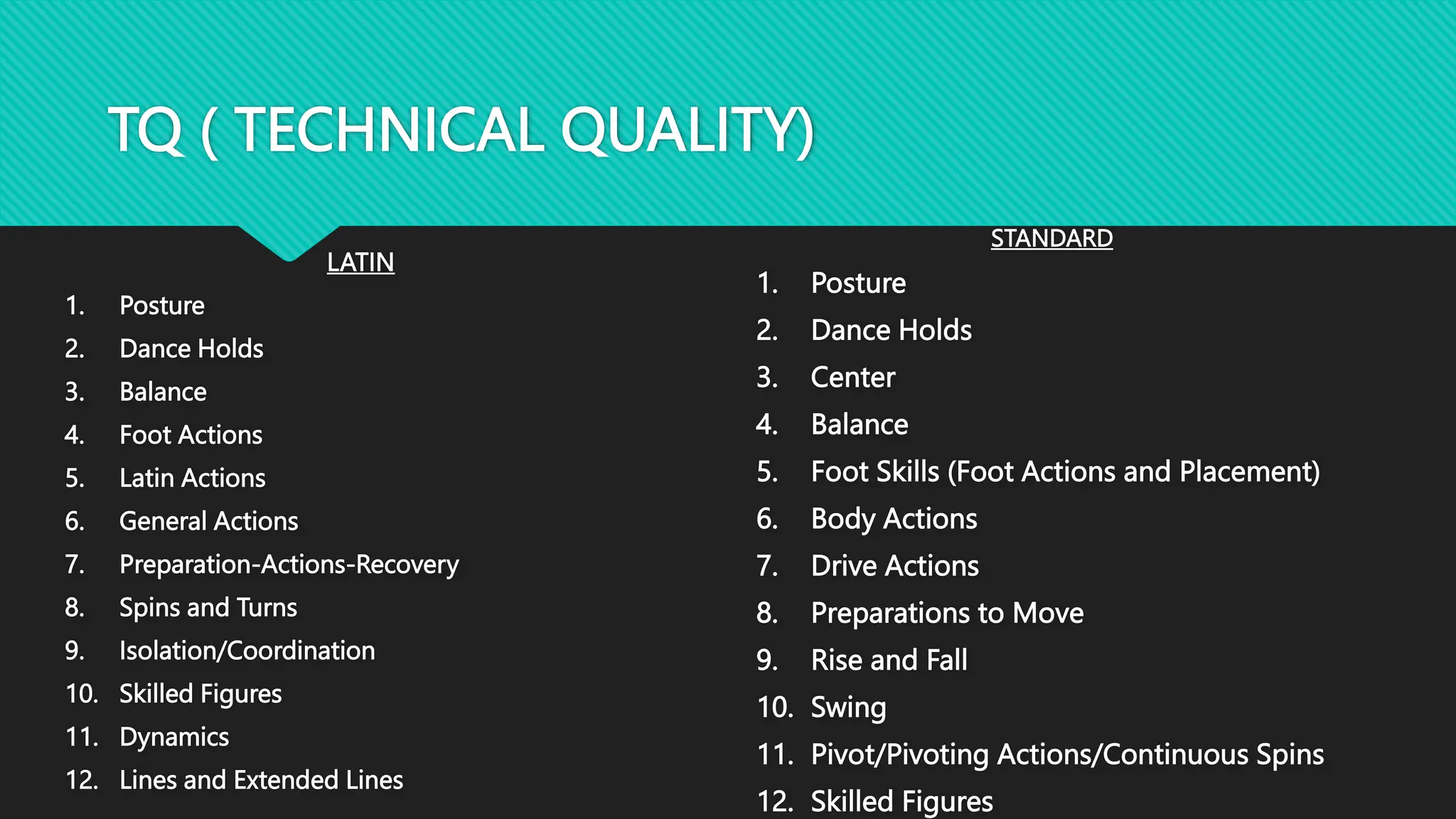 TQ ( TECHNICAL QUALITY)

LATIN

1. Posture
2. Dance Holds
3. Balance
4. Foot Actions
5. Latin Actions
6. General Actions
7. Preparation-Actions-Recovery
8. Spins and Turns
9. Isolation/Coordination
10. Skilled Figures
11. Dynamics
12. Lines and Extended Lines

STANDARD

1. Posture
2. Dance Holds
3. Center
4. Balance
5. Foot Skills (Foot Actions and Placement)
6. Body Actions
7. Drive Actions
8. Preparations to Move
9. Rise and Fall
10. Swing
11. Pivot/Pivoting Actions/Continuous Spins
12. Skilled Figures